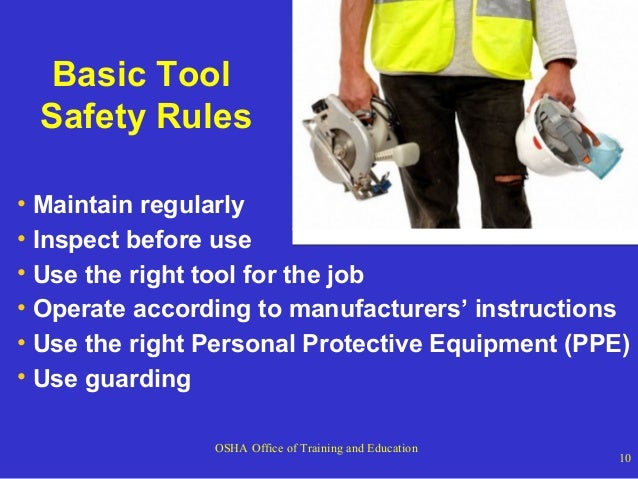 Basic Tool Safety Rules

• Maintain regularly
• Inspect before use
• Use the right tool for the job
• Operate according to manufacturers' instructions
• Use the right Personal Protective Equipment (PPE)
• Use guarding

OSHA Office of Training and Education

10